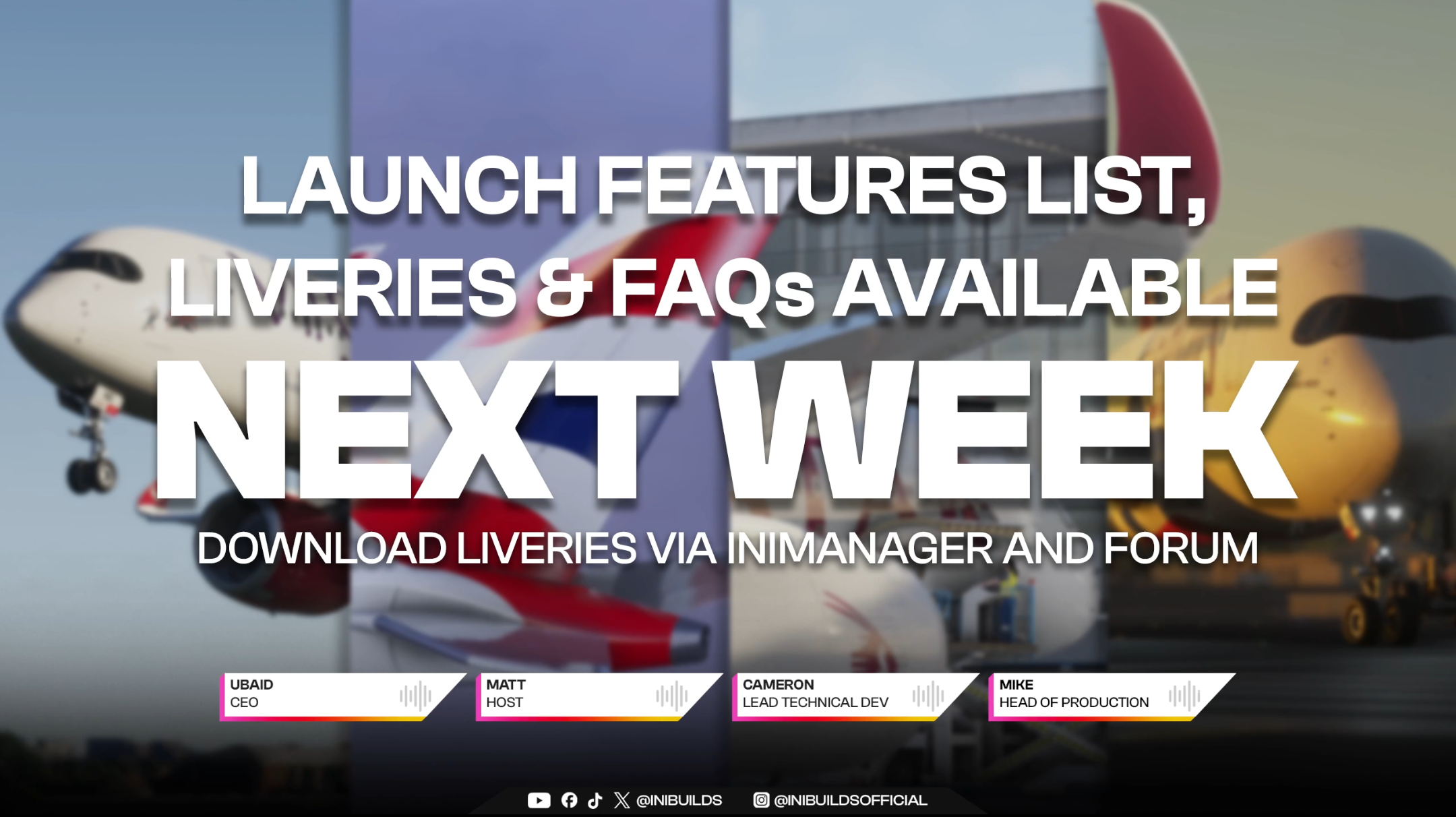 LAUNCH FEATURES LIST, LIVERIES & FAQs AVAILABLE

NEXT WEEK

DOWNLOAD LIVERIES VIA INIMANAGER AND FORUM

UBAID
CEO

MATT
HOST

CAMERON
LEAD TECHNICAL DEV

MIKE
HEAD OF PRODUCTION

@INIBUILDS @INIBUILDSOFFICIAL